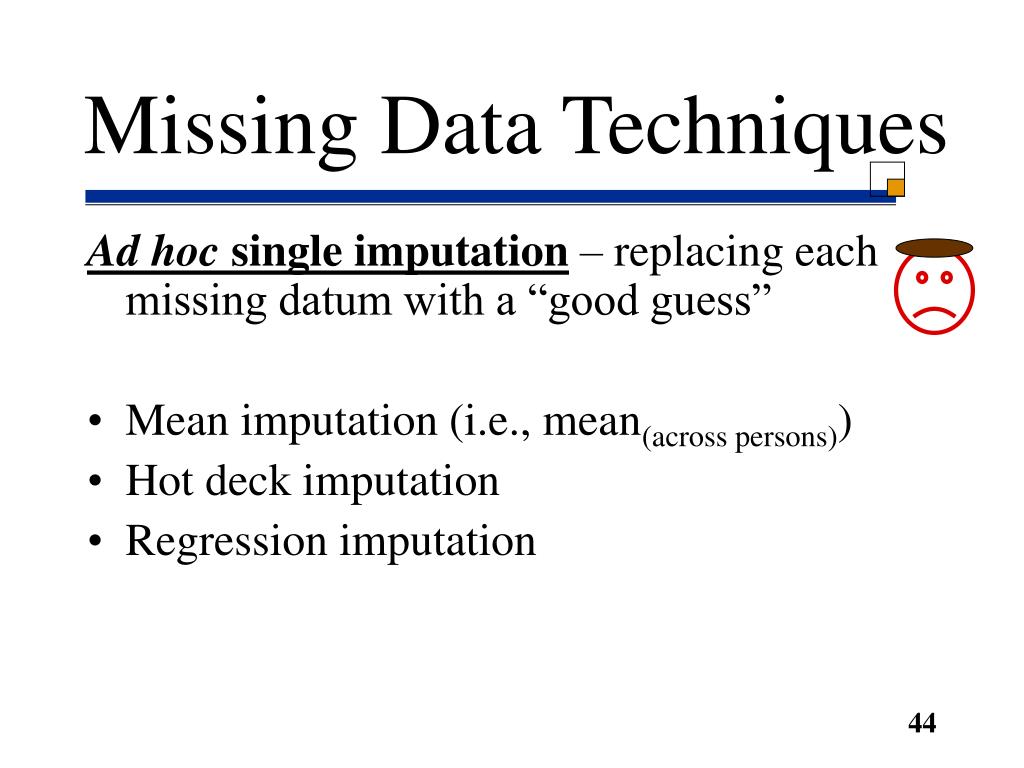 Missing Data Techniques

Ad hoc single imputation – replacing each missing datum with a “good guess”

• Mean imputation (i.e., mean$_{\text{(across persons)}}$)
• Hot deck imputation
• Regression imputation

44